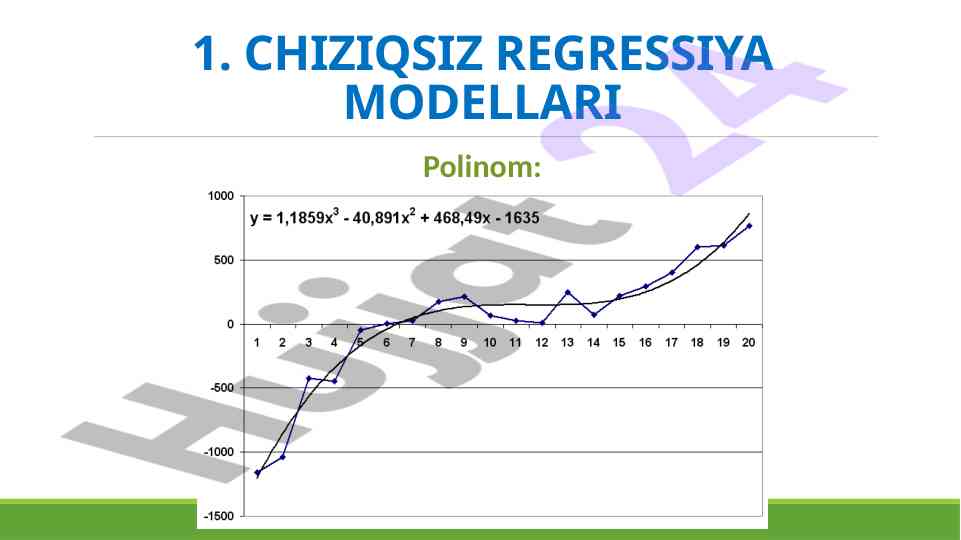 1. CHIZIQSIZ REGRESSIYA MODELLARI

Polinom:

$y = 1,1859x^3 - 40,891x^2 + 468,49x - 1635$

1000
500
0
-500
-1000
-1500

1 2 3 4 5 6 7 8 9 10 11 12 13 14 15 16 17 18 19 20

Hujjat 24